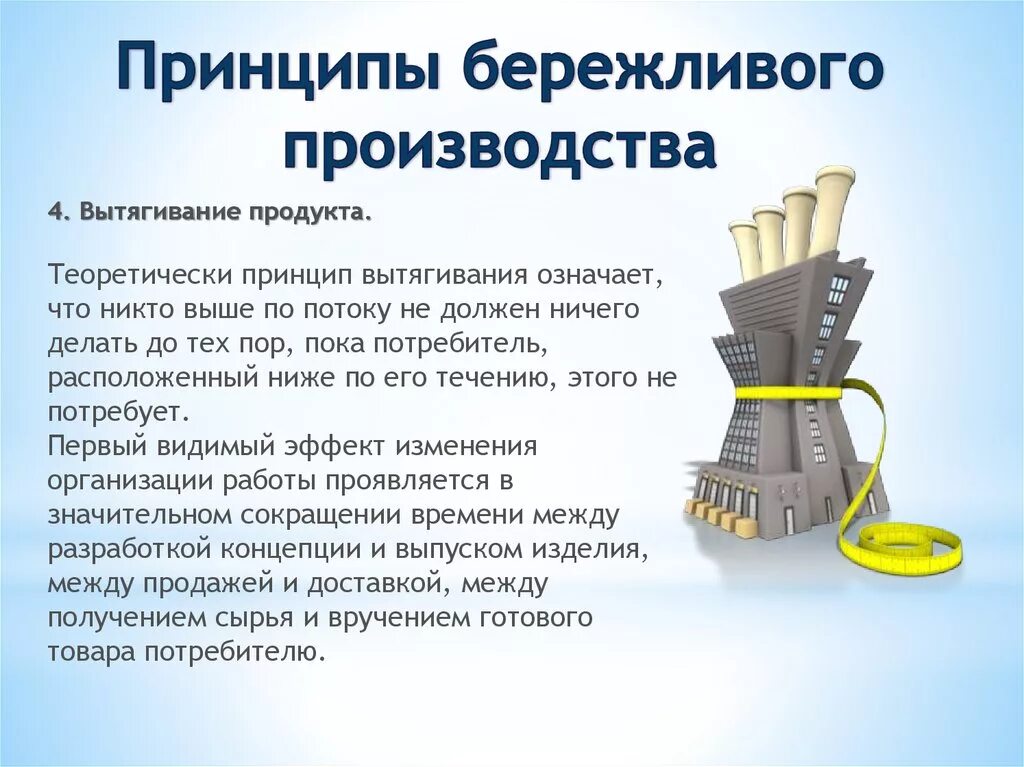 Принципы бережливого производства

4. Вытягивание продукта.

Теоретически принцип вытягивания означает, что никто выше по потоку не должен ничего делать до тех пор, пока потребитель, расположенный ниже по его течению, этого не потребует.
Первый видимый эффект изменения организации работы проявляется в значительном сокращении времени между разработкой концепции и выпуском изделия, между продажей и доставкой, между получением сырья и вручением готового товара потребителю.